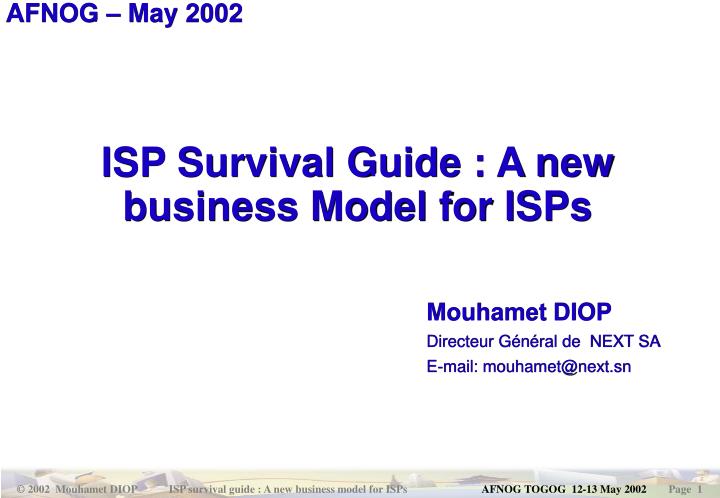 AFNOG – May 2002

ISP Survival Guide : A new business Model for ISPs

Mouhamet DIOP
Directeur Général de NEXT SA
E-mail: mouhamet@next.sn

© 2002 Mouhamet DIOP ISP survival guide : A new business model for ISPs AFNOG TOGOG 12-13 May 2002 Page 1